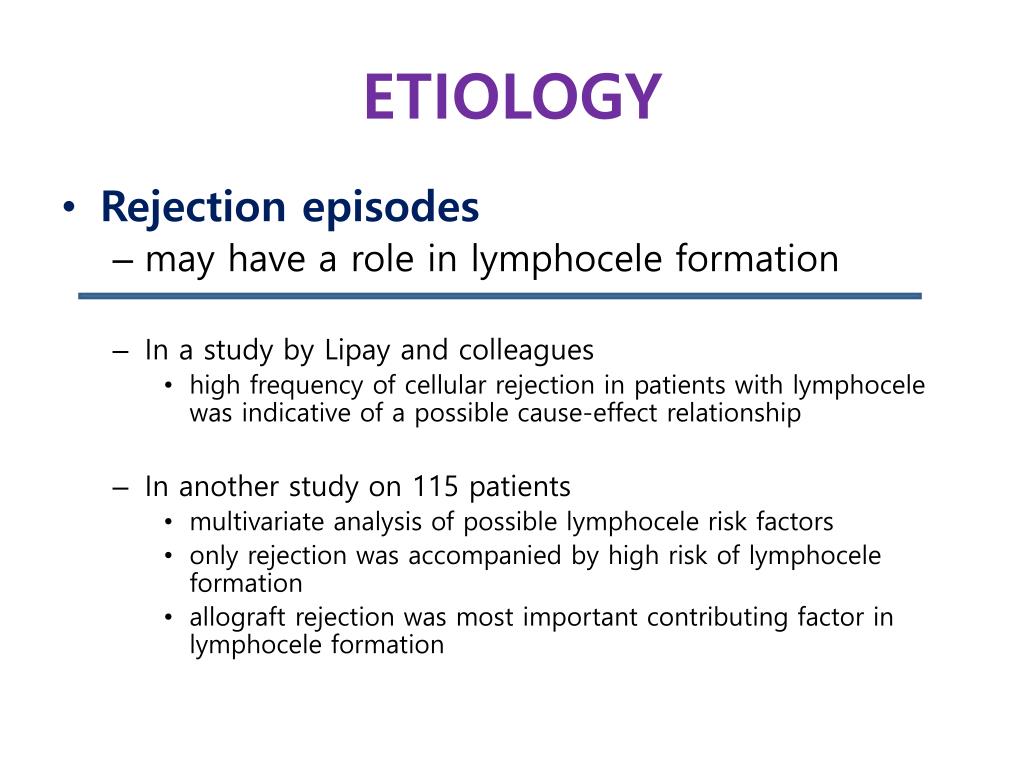 ETIOLOGY

• Rejection episodes
– may have a role in lymphocele formation

– In a study by Lipay and colleagues
• high frequency of cellular rejection in patients with lymphocele was indicative of a possible cause-effect relationship

– In another study on 115 patients
• multivariate analysis of possible lymphocele risk factors
• only rejection was accompanied by high risk of lymphocele formation
• allograft rejection was most important contributing factor in lymphocele formation